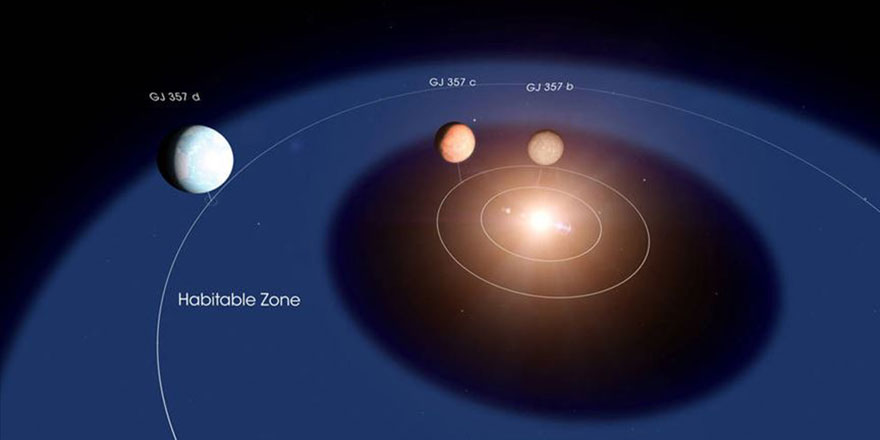 GJ 357 d

GJ 357 c

GJ 357 b

Habitable Zone